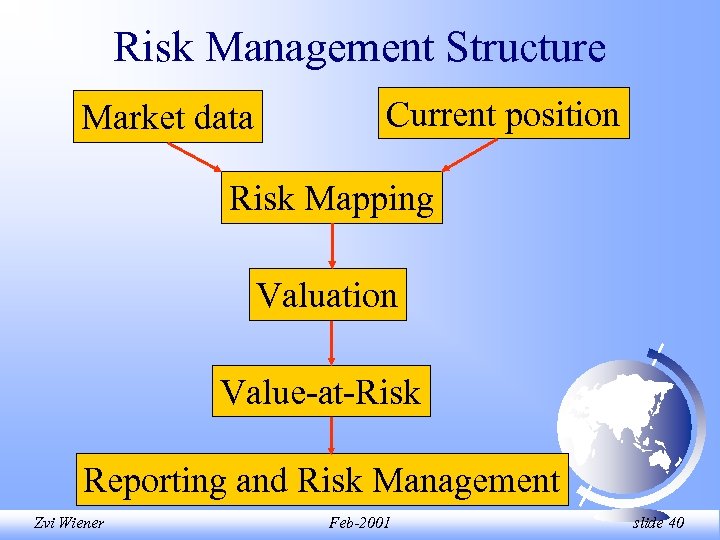 Risk Management Structure

Market data

Current position

Risk Mapping

Valuation

Value-at-Risk

Reporting and Risk Management

Zvi Wiener

Feb-2001

slide 40